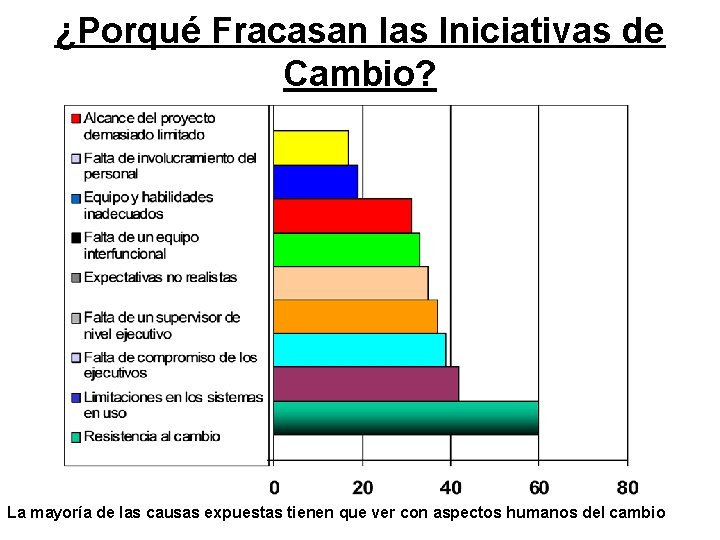 ¿Porqué Fracasan las Iniciativas de Cambio?

Alcance del proyecto demasiado limitado
Falta de involucramiento del personal
Equipo y habilidades inadecuados
Falta de un equipo interfuncional
Expectativas no realistas
Falta de un supervisor de nivel ejecutivo
Falta de compromiso de los ejecutivos
Limitaciones en los sistemas en uso
Resistencia al cambio

0
20
40
60
80

La mayoría de las causas expuestas tienen que ver con aspectos humanos del cambio